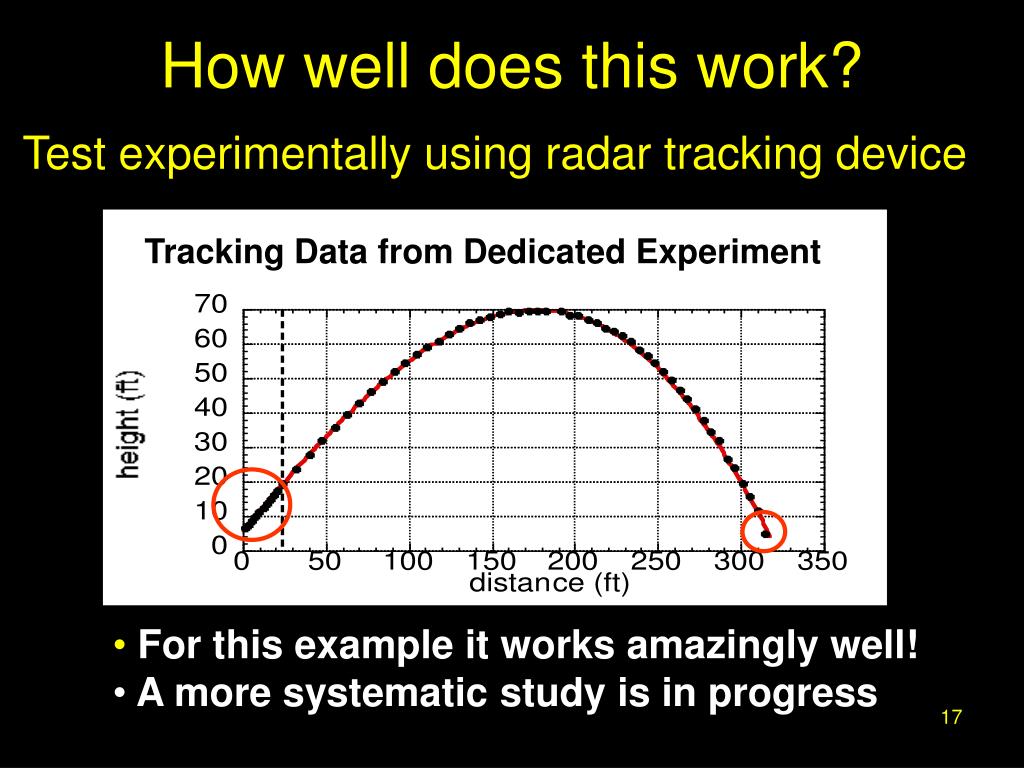 How well does this work?

Test experimentally using radar tracking device

Tracking Data from Dedicated Experiment

height (ft)

70
60
50
40
30
20
10
0

0 50 100 150 200 250 300 350

distance (ft)

• For this example it works amazingly well!
• A more systematic study is in progress

17